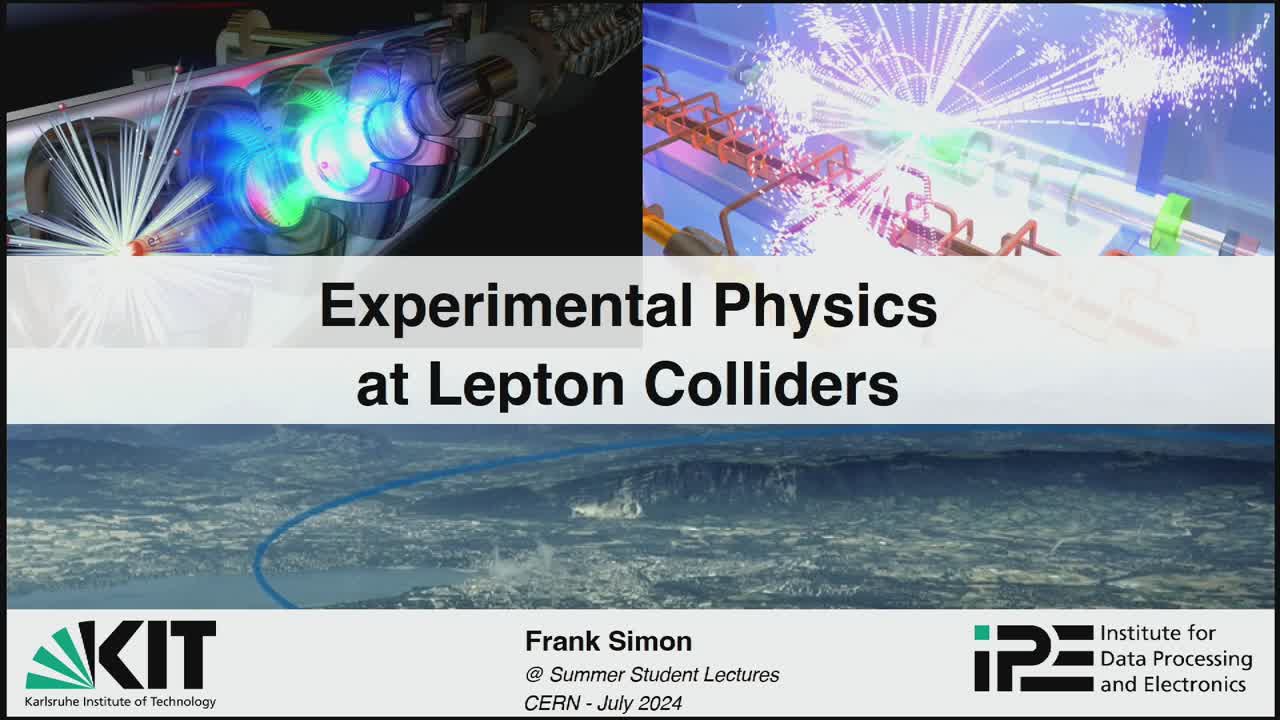 Experimental Physics at Lepton Colliders

KIT
Karlsruhe Institute of Technology

Frank Simon
@ Summer Student Lectures
CERN - July 2024

IPE Institute for Data Processing and Electronics